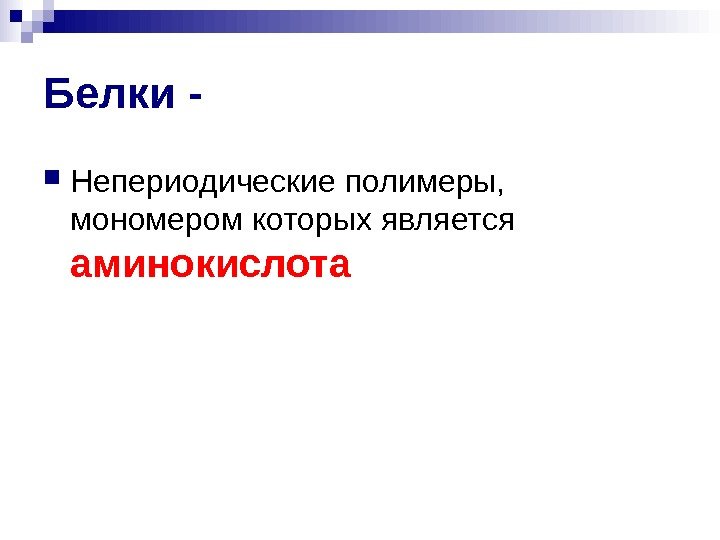 Белки -

Непериодические полимеры, мономером которых является аминокислота